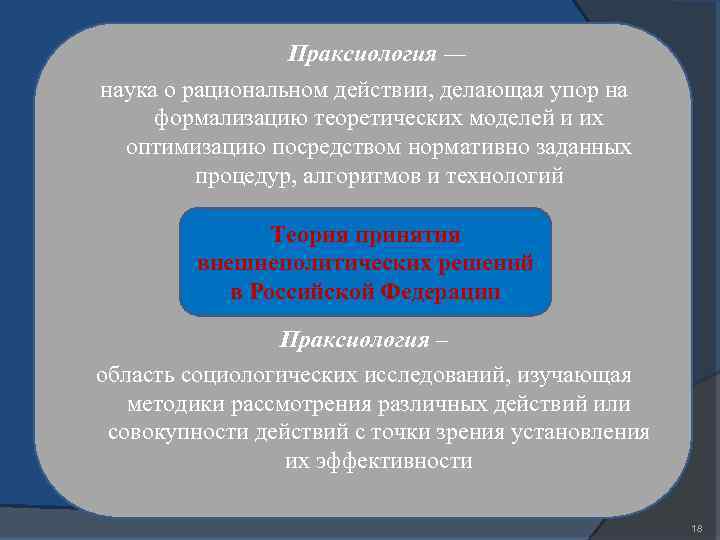 Праксиология —

наука о рациональном действии, делающая упор на формализацию теоретических моделей и их оптимизацию посредством нормативно заданных процедур, алгоритмов и технологий

Теория принятия внешнеполитических решений в Российской Федерации

Праксиология –

область социологических исследований, изучающая методики рассмотрения различных действий или совокупности действий с точки зрения установления их эффективности

18